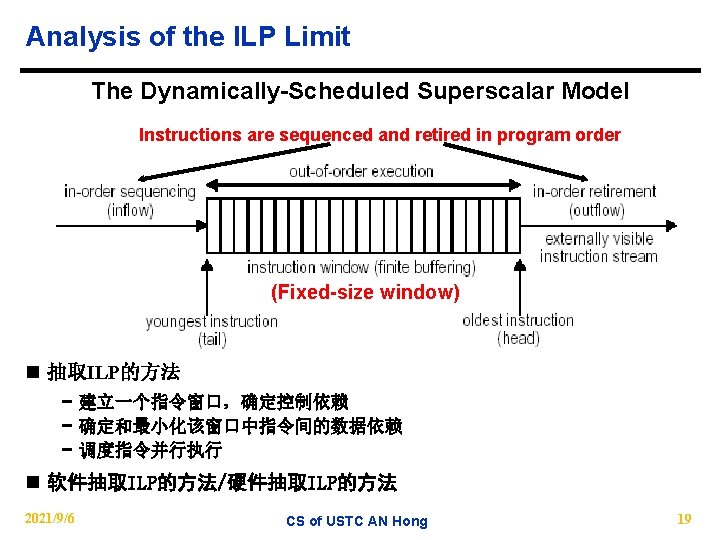 Analysis of the ILP Limit

The Dynamically-Scheduled Superscalar Model

Instructions are sequenced and retired in program order

out-of-order execution

in-order sequencing (inflow)

in-order retirement (outflow)

externally visible instruction stream

instruction window (finite buffering)

(Fixed-size window)

youngest instruction (tail)

oldest instruction (head)

■ 抽取ILP的方法

– 建立一个指令窗口，确定控制依赖
– 确定和最小化该窗口中指令间的数据依赖
– 调度指令并行执行

■ 软件抽取ILP的方法/硬件抽取ILP的方法

2021/9/6

CS of USTC AN Hong

19